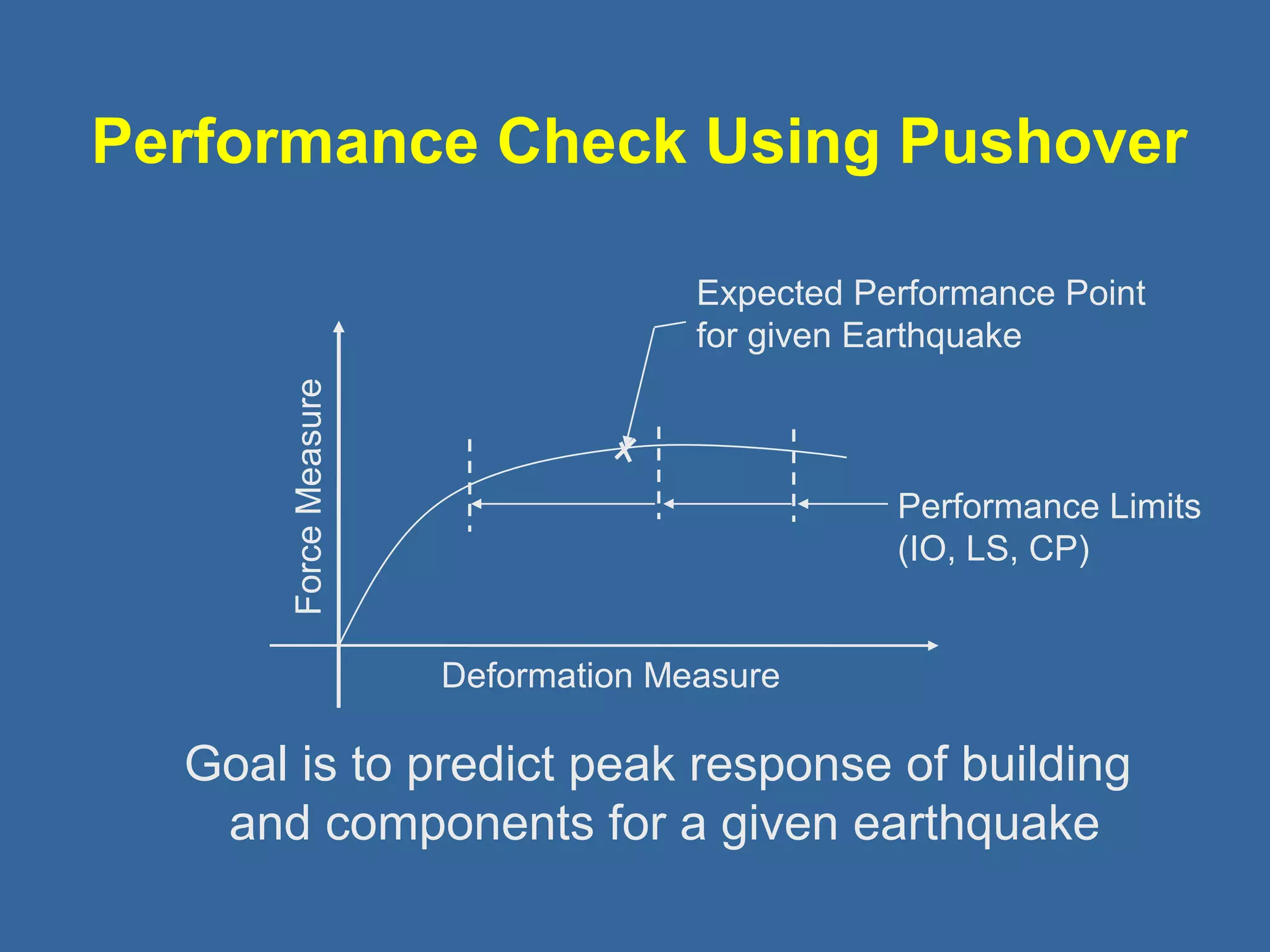 Performance Check Using Pushover

Expected Performance Point for given Earthquake

Force Measure

Performance Limits (IO, LS, CP)

Deformation Measure

Goal is to predict peak response of building and components for a given earthquake